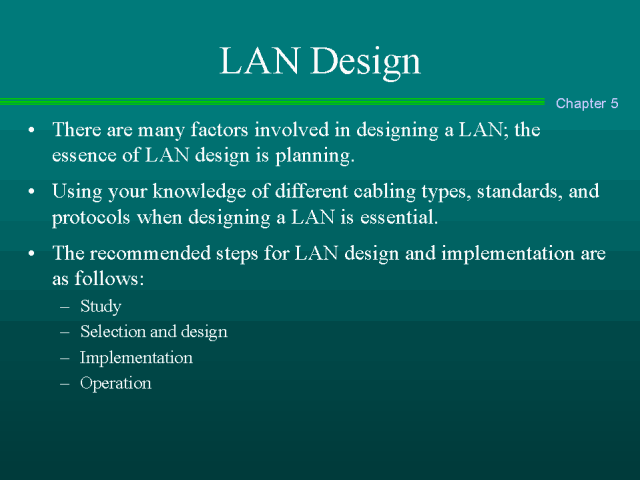 LAN Design

Chapter 5

• There are many factors involved in designing a LAN; the essence of LAN design is planning.

• Using your knowledge of different cabling types, standards, and protocols when designing a LAN is essential.

• The recommended steps for LAN design and implementation are as follows:

– Study
– Selection and design
– Implementation
– Operation